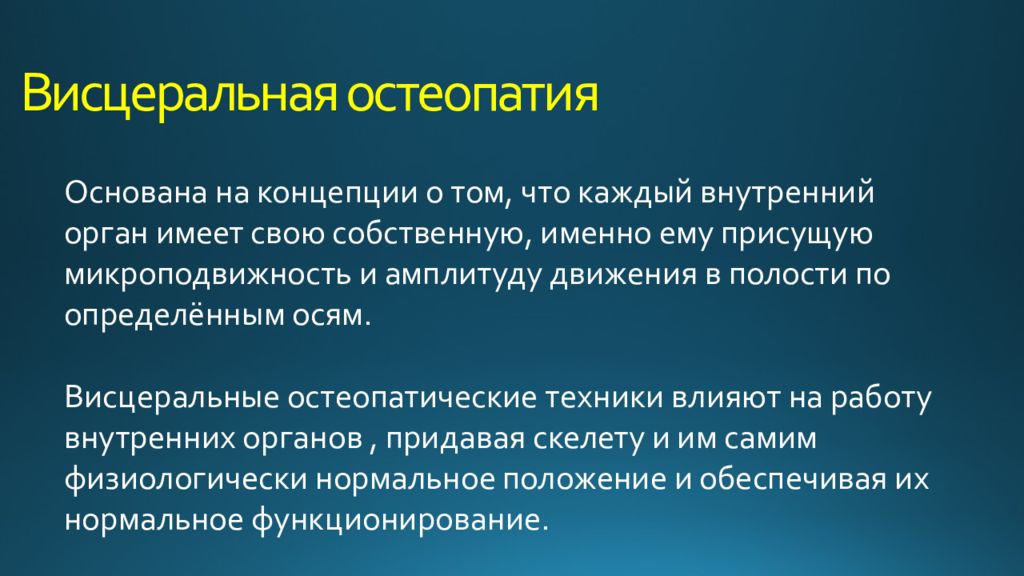 Висцеральная остеопатия

Основана на концепции о том, что каждый внутренний орган имеет свою собственную, именно ему присущую микроподвижность и амплитуду движения в полости по определённым осям.

Висцеральные остеопатические техники влияют на работу внутренних органов , придавая скелету и им самим физиологически нормальное положение и обеспечивая их нормальное функционирование.